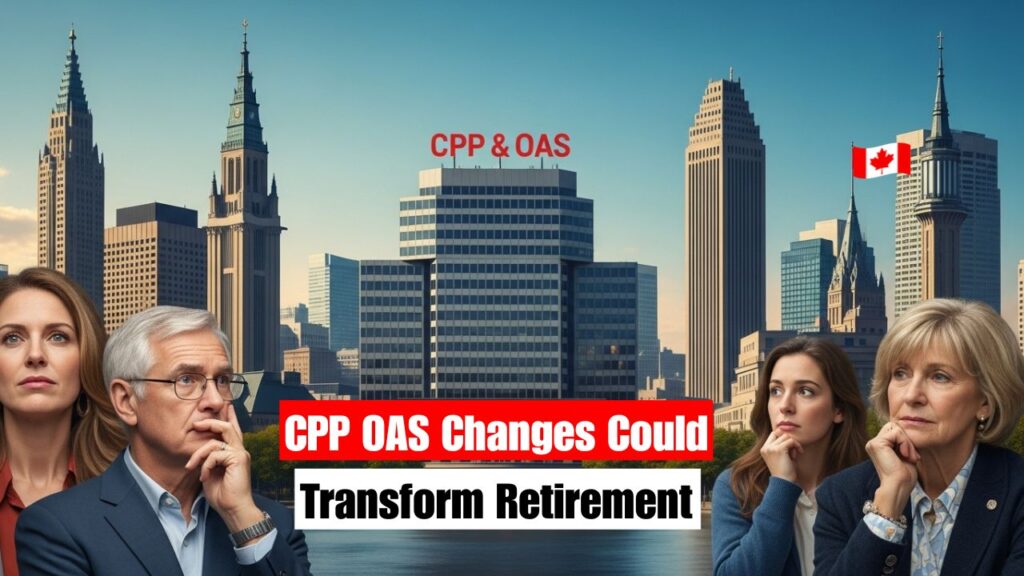 CPP & OAS

CPP OAS Changes Could

Transform Retirement